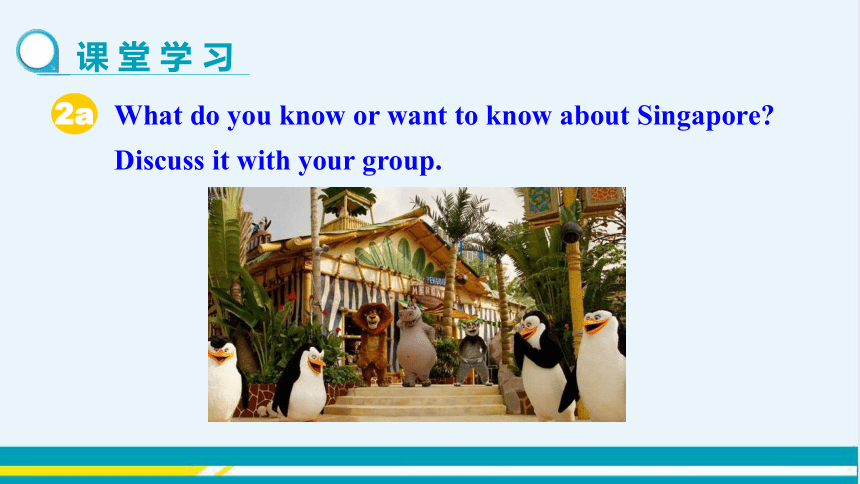 课堂学习

2a What do you know or want to know about Singapore? Discuss it with your group.